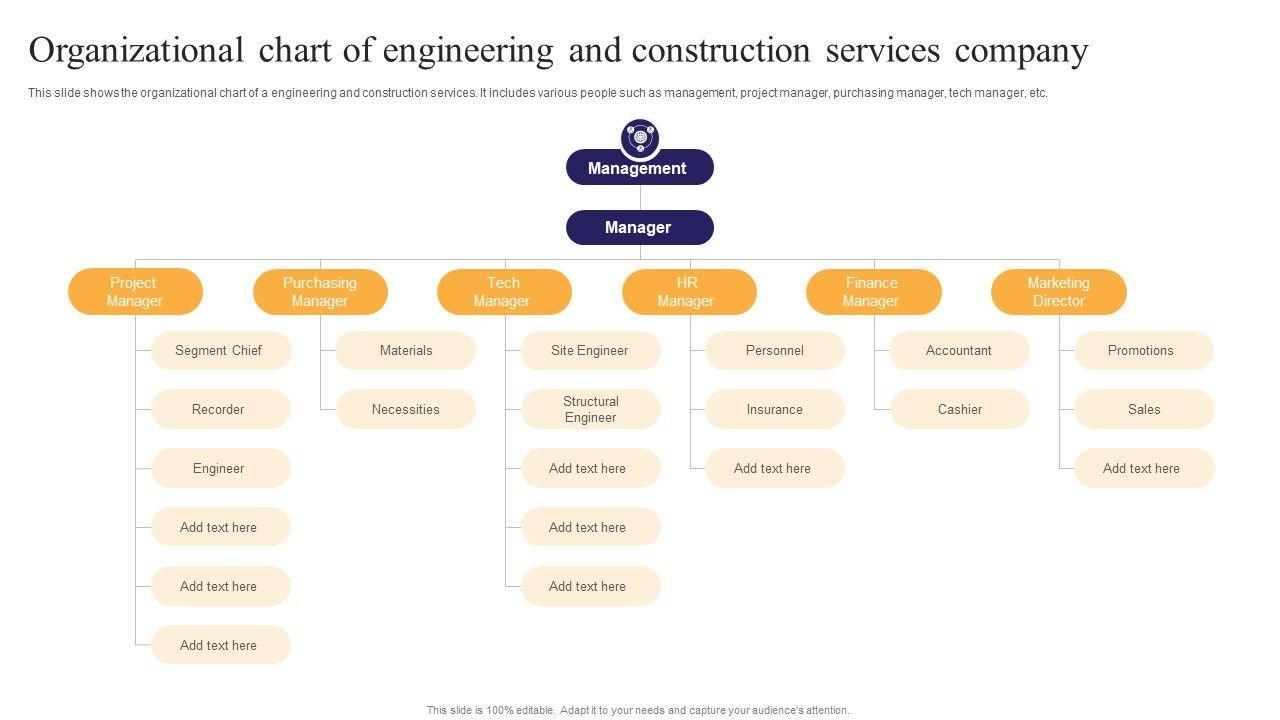 Organizational chart of engineering and construction services company

This slide shows the organizational chart of a engineering and construction services. It includes various people such as management, project manager, purchasing manager, tech manager, etc.

Management

Manager

Project Manager

Segment Chief

Recorder

Engineer

Add text here

Add text here

Add text here

Purchasing Manager

Materials

Necessities

Tech Manager

Site Engineer

Structural Engineer

Add text here

Add text here

Add text here

HR Manager

Personnel

Insurance

Add text here

Finance Manager

Accountant

Cashier

Marketing Director

Promotions

Sales

Add text here

This slide is 100% editable. Adapt it to your needs and capture your audience's attention.